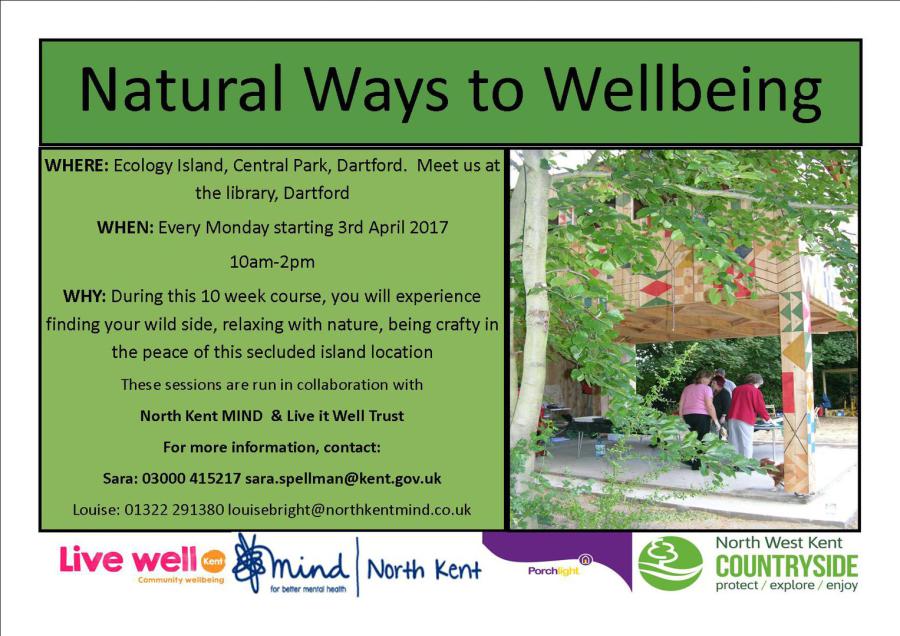 Natural Ways to Wellbeing

WHERE: Ecology Island, Central Park, Dartford. Meet us at the library, Dartford

WHEN: Every Monday starting 3rd April 2017

10am-2pm

WHY: During this 10 week course, you will experience finding your wild side, relaxing with nature, being crafty in the peace of this secluded island location

These sessions are run in collaboration with

North Kent MIND & Live it Well Trust

For more information, contact:

Sara: 03000 415217 sara.spellman@kent.gov.uk

Louise: 01322 291380 louisebright@northkentmind.co.uk

Live well Kent
Community wellbeing

mind
for better mental health

North Kent

Porchlight

North West Kent
COUNTRYSIDE
protect / explore / enjoy